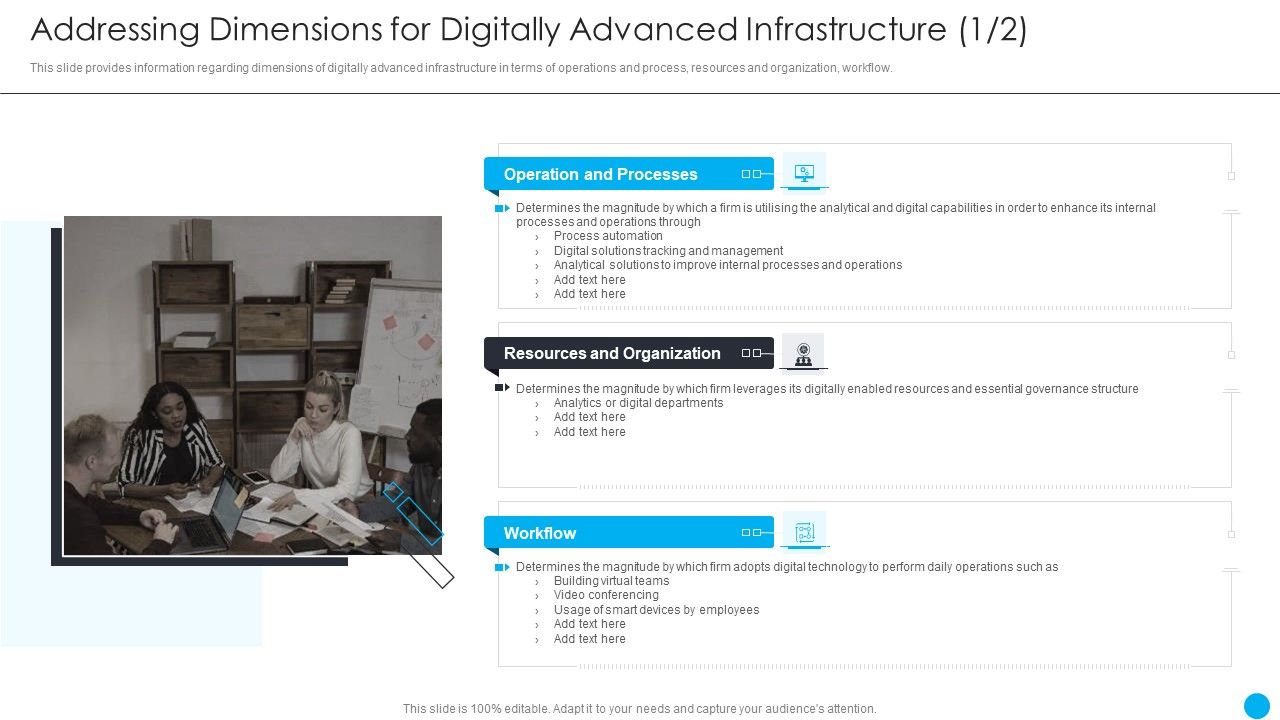 Addressing Dimensions for Digitally Advanced Infrastructure (1/2)

This slide provides information regarding dimensions of digitally advanced infrastructure in terms of operations and process, resources and organization, workflow.

Operation and Processes

Determines the magnitude by which a firm is utilising the analytical and digital capabilities in order to enhance its internal processes and operations through
› Process automation
› Digital solutions tracking and management
› Analytical solutions to improve internal processes and operations
› Add text here
› Add text here

Resources and Organization

Determines the magnitude by which firm leverages its digitally enabled resources and essential governance structure
› Analytics or digital departments
› Add text here
› Add text here

Workflow

Determines the magnitude by which firm adopts digital technology to perform daily operations such as
› Building virtual teams
› Video conferencing
› Usage of smart devices by employees
› Add text here
› Add text here

This slide is 100% editable. Adapt it to your needs and capture your audience's attention.